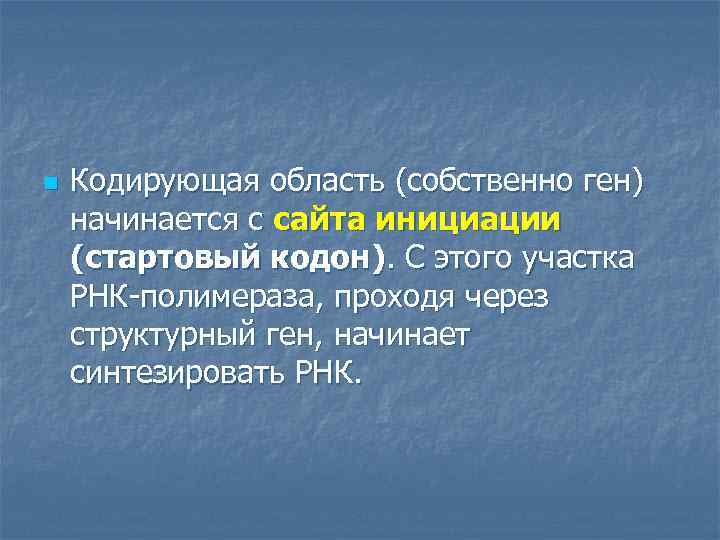 Кодирующая область (собственно ген) начинается с сайта инициации (стартовый кодон). С этого участка РНК-полимераза, проходя через структурный ген, начинает синтезировать РНК.